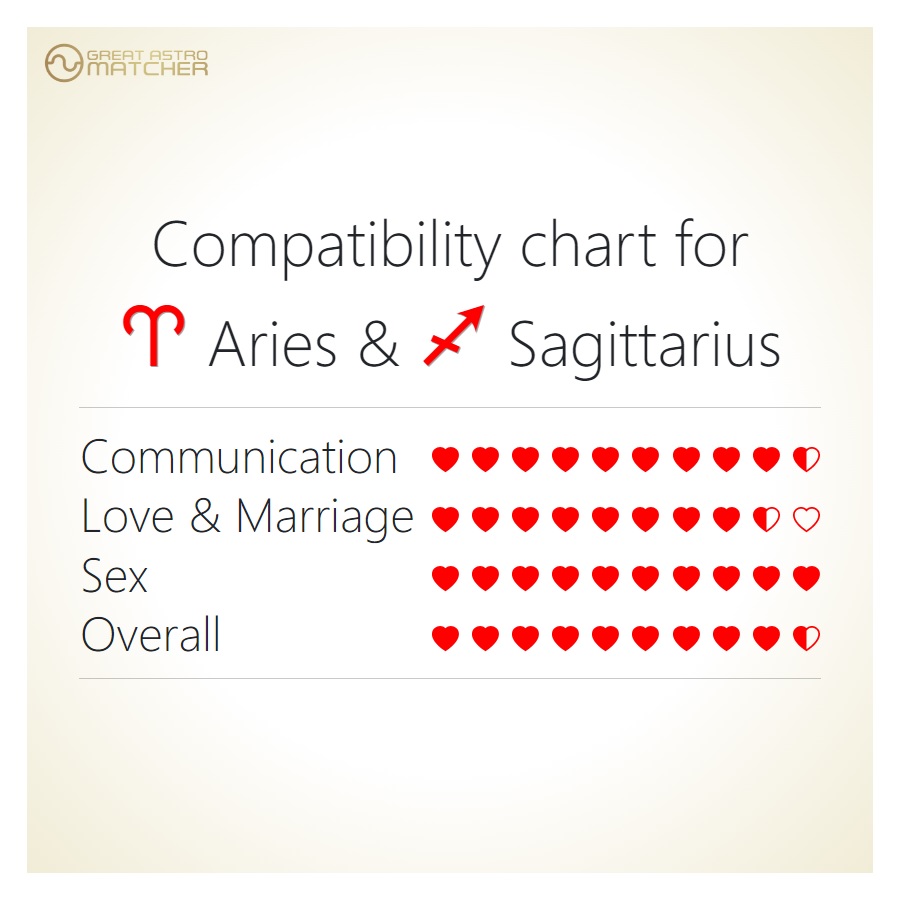 GREAT ASTRO MATCHER

Compatibility chart for
♈ Aries & ♐ Sagittarius

Communication
Love & Marriage
Sex
Overall